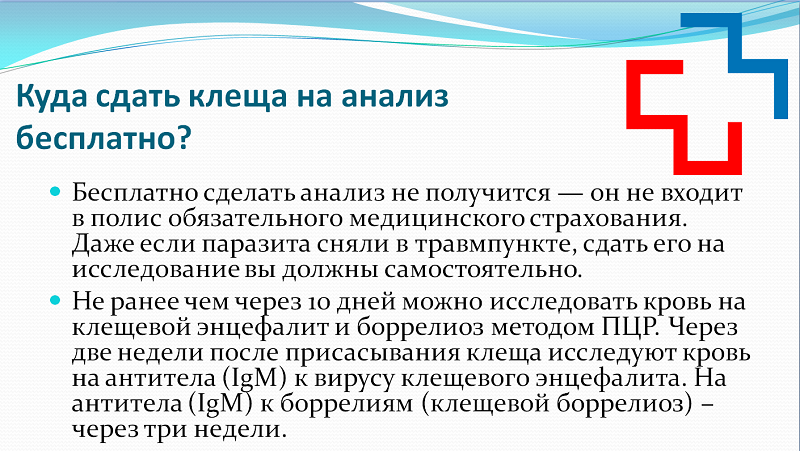 Куда сдать клеща на анализ бесплатно?

Бесплатно сделать анализ не получится — он не входит в полис обязательного медицинского страхования. Даже если паразита сняли в травмпункте, сдать его на исследование вы должны самостоятельно.

Не ранее чем через 10 дней можно исследовать кровь на клещевой энцефалит и боррелиоз методом ПЦР. Через две недели после присасывания клеща исследуют кровь на антитела (IgM) к вирусу клещевого энцефалита. На антитела (IgM) к боррелиям (клещевой боррелиоз) – через три недели.